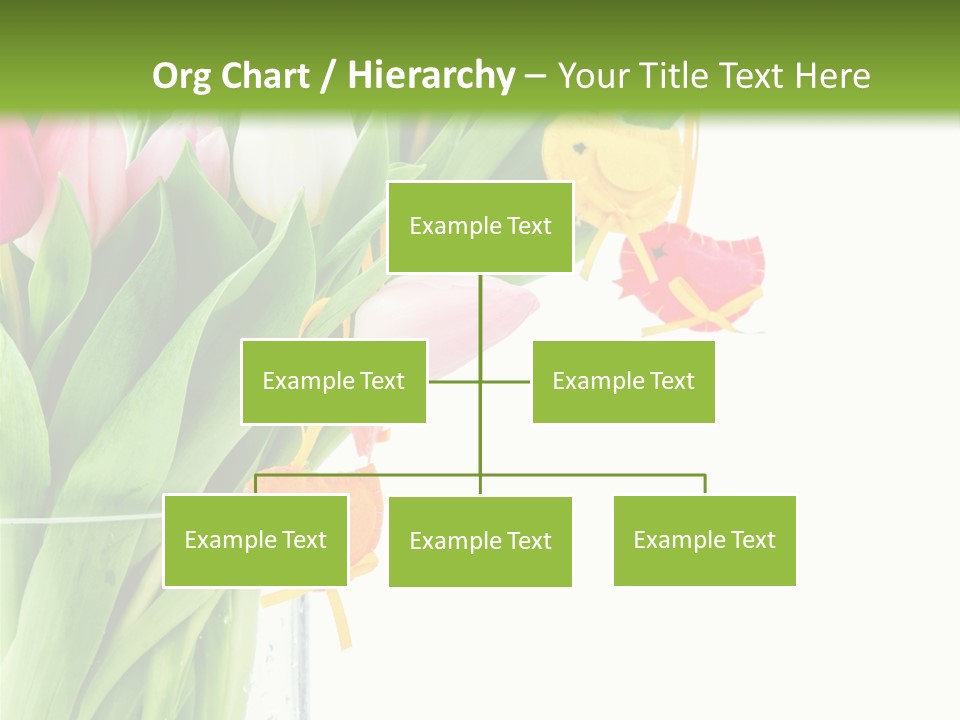 Org Chart / Hierarchy – Your Title Text Here

Example Text

Example Text

Example Text

Example Text

Example Text

Example Text